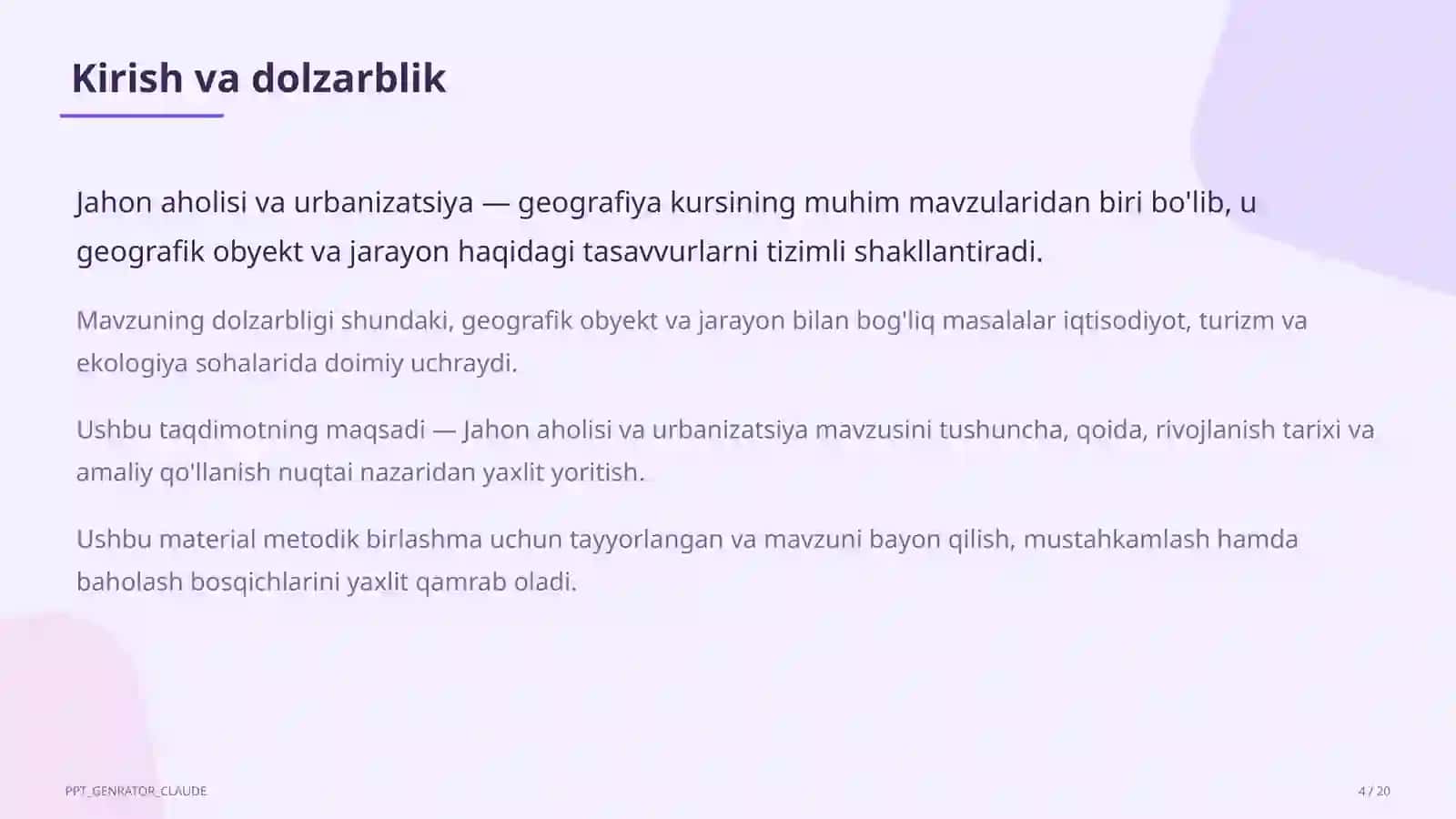 Kirish va dolzarblik

Jahon aholisi va urbanizatsiya — geografiya kursining muhim mavzularidan biri bo'lib, u geografik obyekt va jarayon haqidagi tasavvurlarni tizimli shakllantiradi.

Mavzuning dolzarbligi shundaki, geografik obyekt va jarayon bilan bog'liq masalalar iqtisodiyot, turizm va ekologiya sohalarida doimiy uchraydi.

Ushbu taqdimotning maqsadi — Jahon aholisi va urbanizatsiya mavzusini tushuncha, qoida, rivojlanish tarixi va amaliy qo'llanish nuqtai nazaridan yaxlit yoritish.

Ushbu material metodik birlashma uchun tayyorlangan va mavzuni bayon qilish, mustahkamlash hamda baholash bosqichlarini yaxlit qamrab oladi.

PPT_GENRATOR_CLAUDE

4 / 20